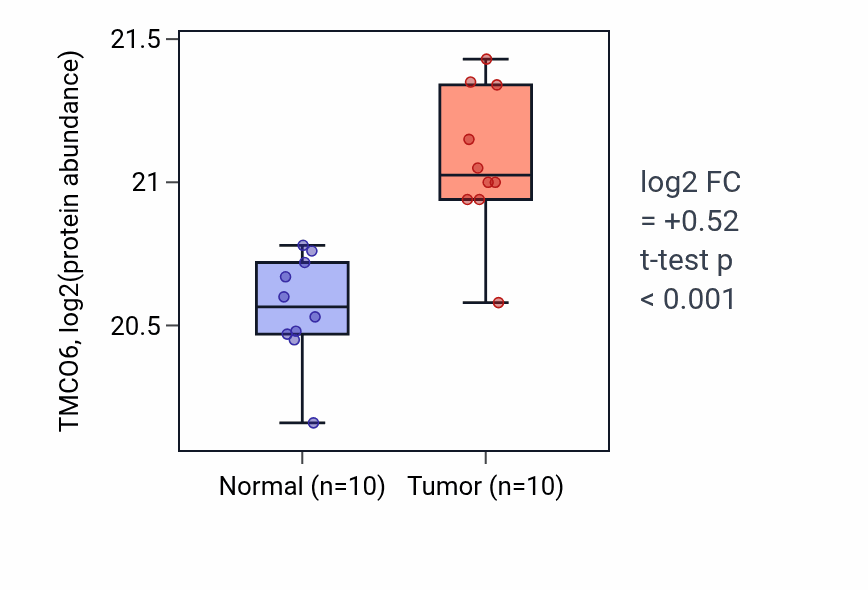 TMCO6, log2(protein abundance)

21.5

21

20.5

Normal (n=10)

Tumor (n=10)

log2 FC
= +0.52
t-test p
< 0.001